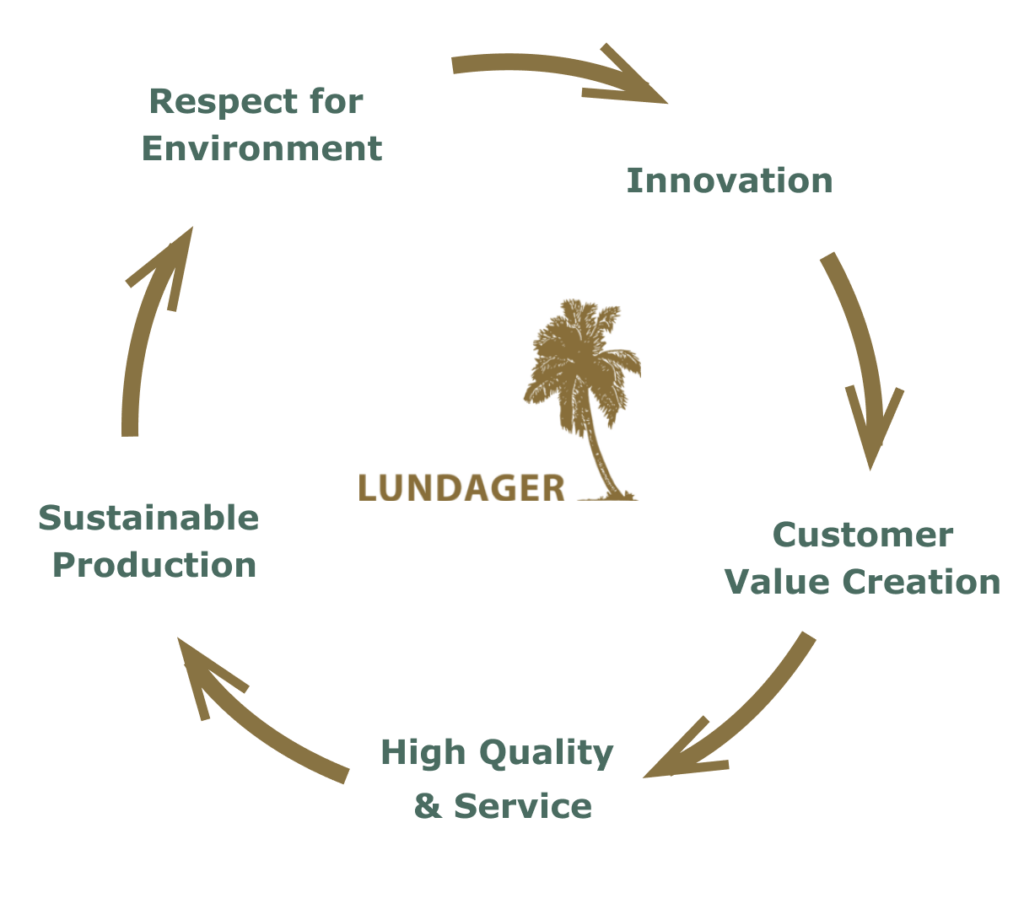 Respect for Environment

Innovation

LUNDAGER

Customer Value Creation

High Quality & Service

Sustainable Production